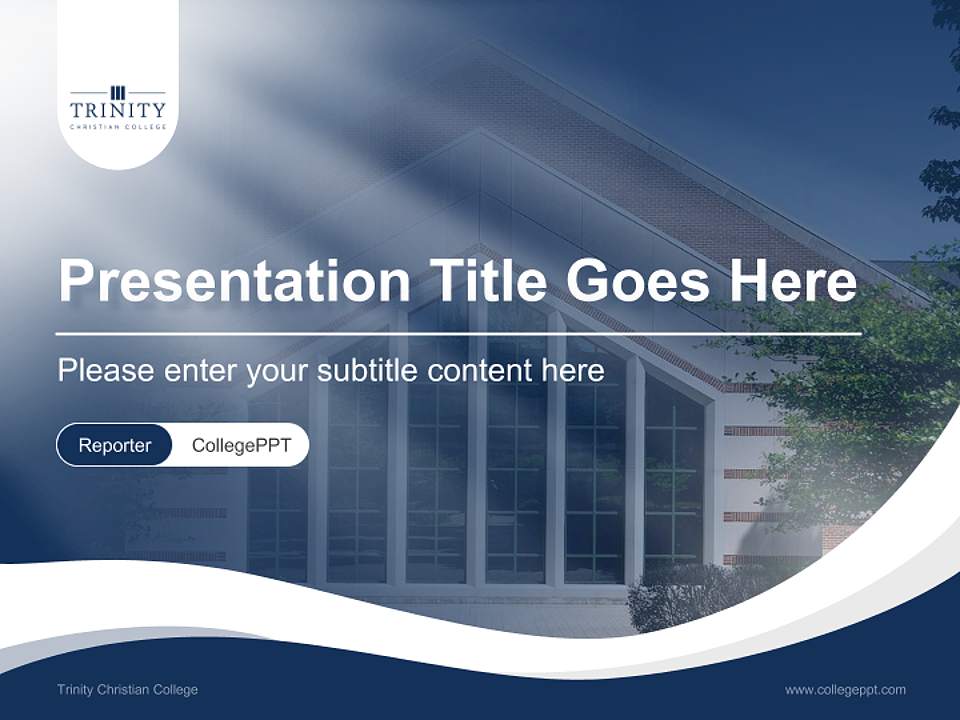 TRINITY
CHRISTIAN COLLEGE

Presentation Title Goes Here

Please enter your subtitle content here

Reporter CollegePPT

Trinity Christian College

www.collegeppt.com